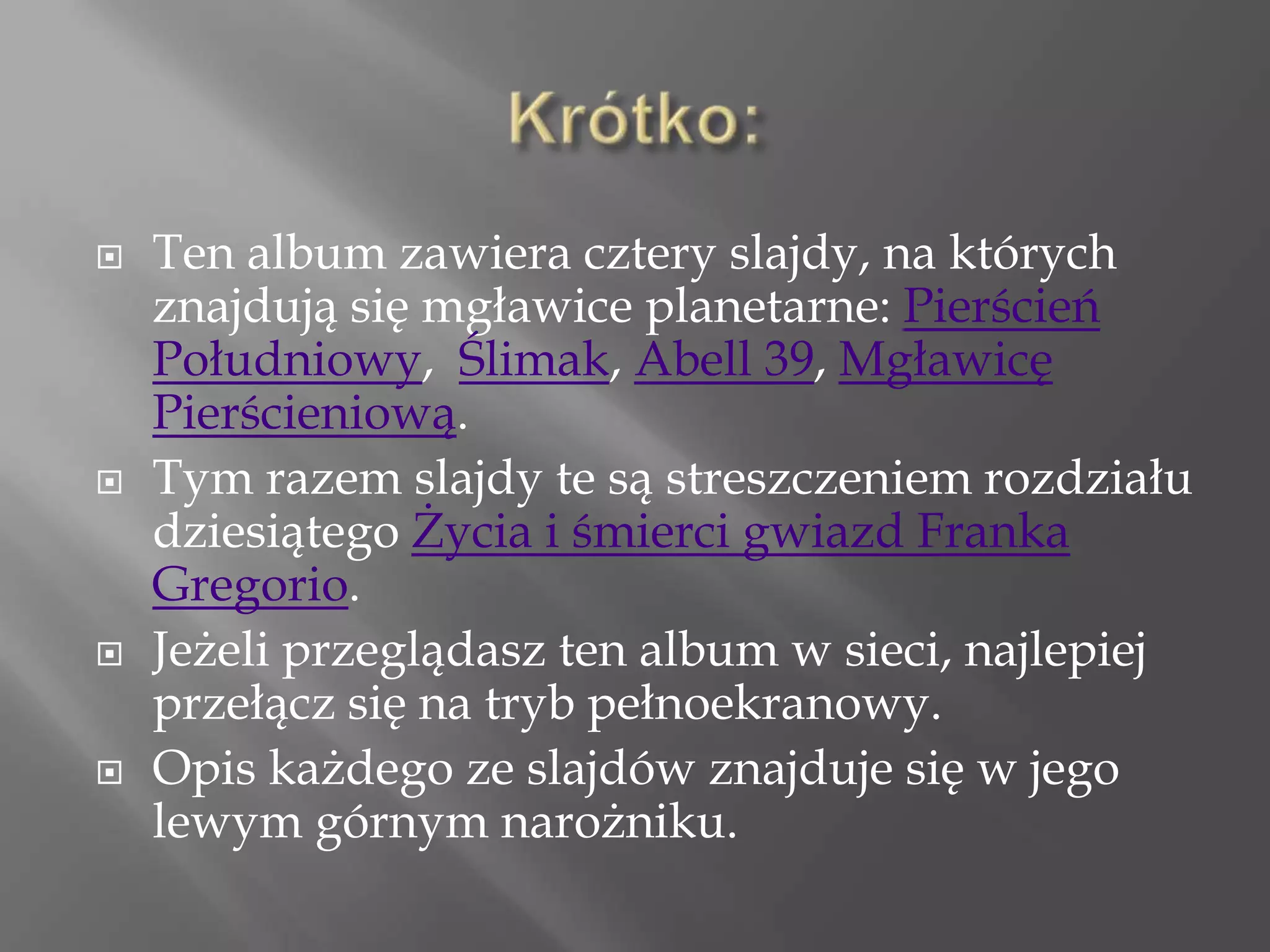 Krótko:

Ten album zawiera cztery slajdy, na których znajdują się mgławice planetarne: Pierścień Południowy,  Ślimak, Abell 39, Mgławicę Pierścieniową.

Tym razem slajdy te są streszczeniem rozdziału dziesiątego Życia i śmierci gwiazd Franka Gregorio.

Jeżeli przeglądasz ten album w sieci, najlepiej przełącz się na tryb pełnoekranowy.

Opis każdego ze slajdów znajduje się w jego lewym górnym narożniku.